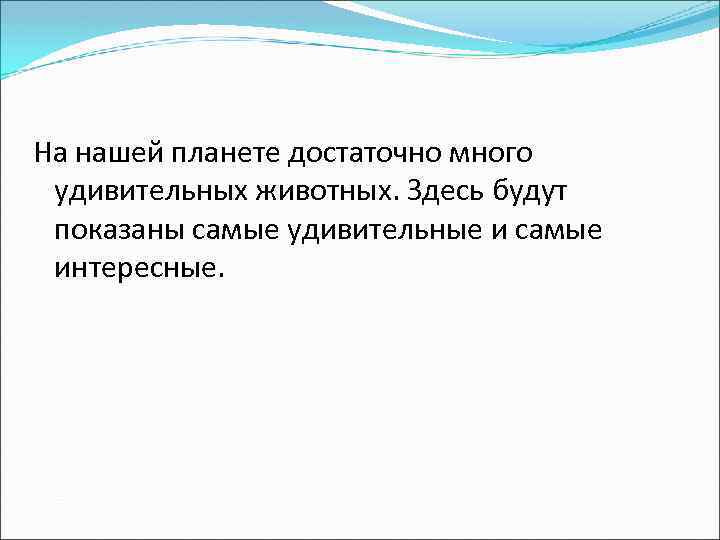 На нашей планете достаточно много удивительных животных. Здесь будут показаны самые удивительные и самые интересные.